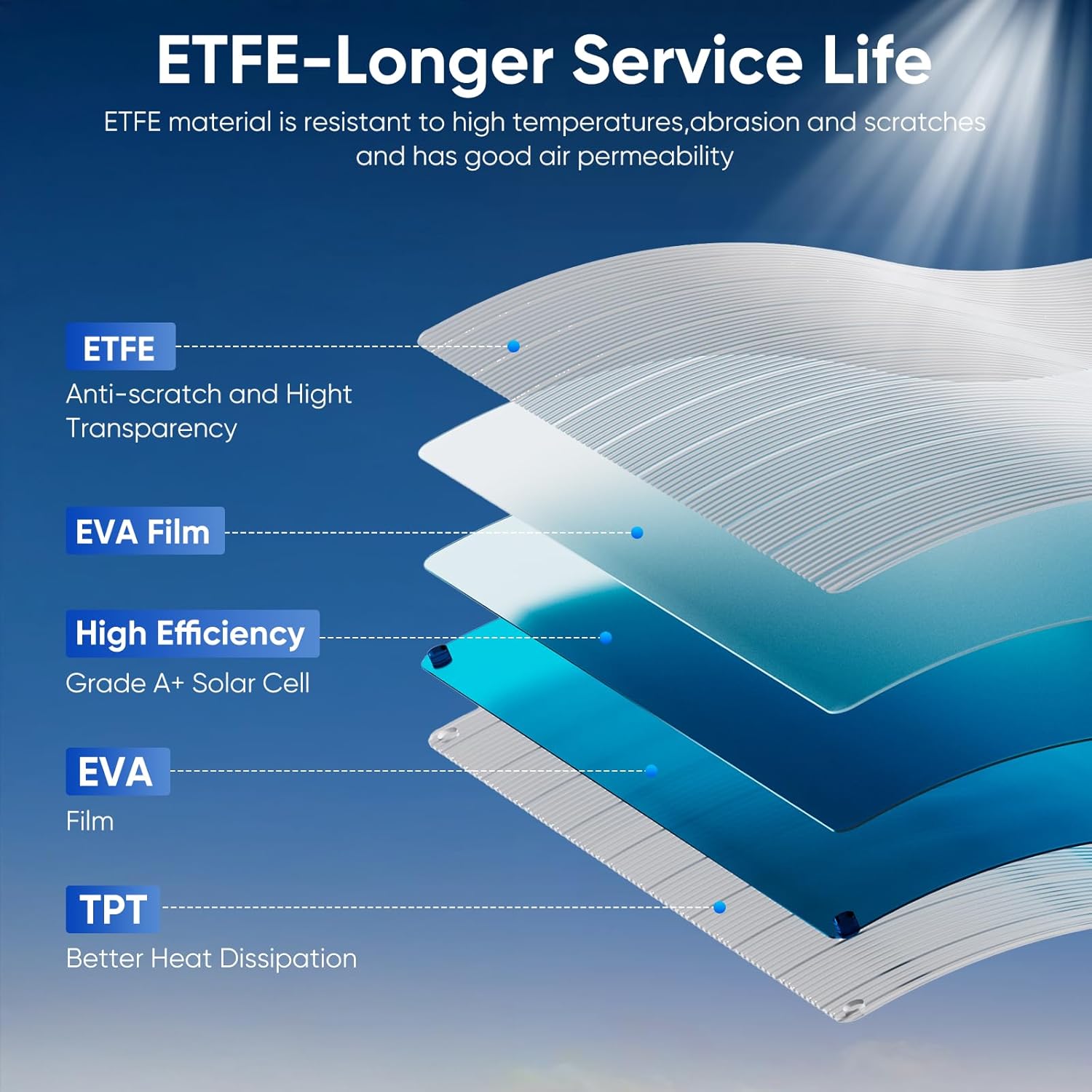 ETFE-Longer Service Life

ETFE material is resistant to high temperatures,abrasion and scratches and has good air permeability

ETFE

Anti-scratch and Hight Transparency

EVA Film

High Efficiency

Grade A+ Solar Cell

EVA

Film

TPT

Better Heat Dissipation